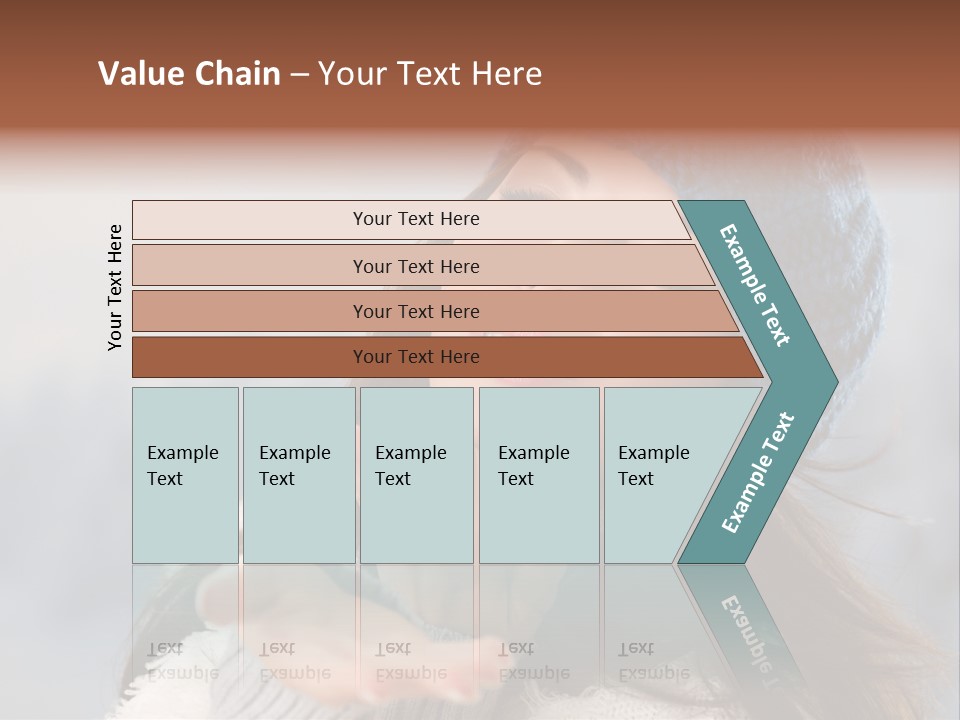 Value Chain – Your Text Here

Your Text Here

Your Text Here

Your Text Here

Your Text Here

Your Text Here

Example Text

Example Text

Example Text

Example Text

Example Text

Example Text

Example Text